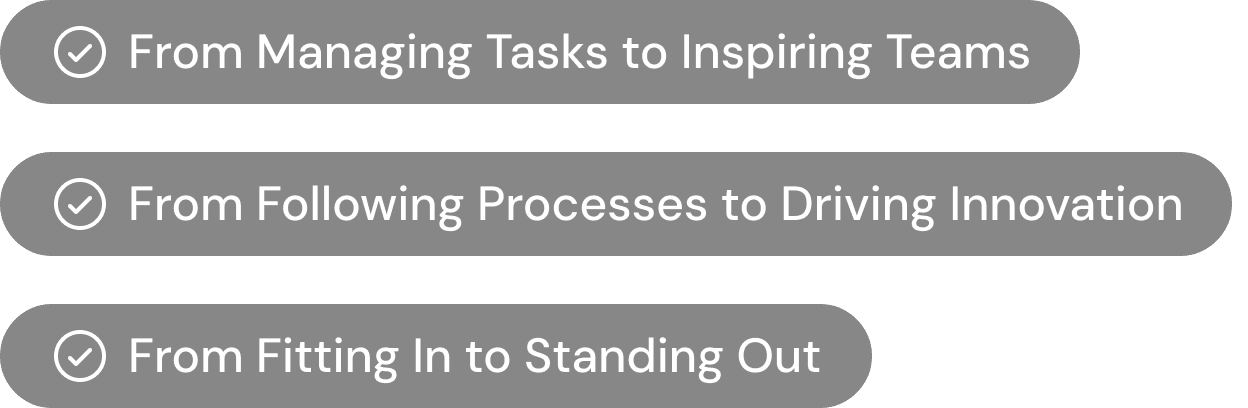 From Managing Tasks to Inspiring Teams

From Following Processes to Driving Innovation

From Fitting In to Standing Out